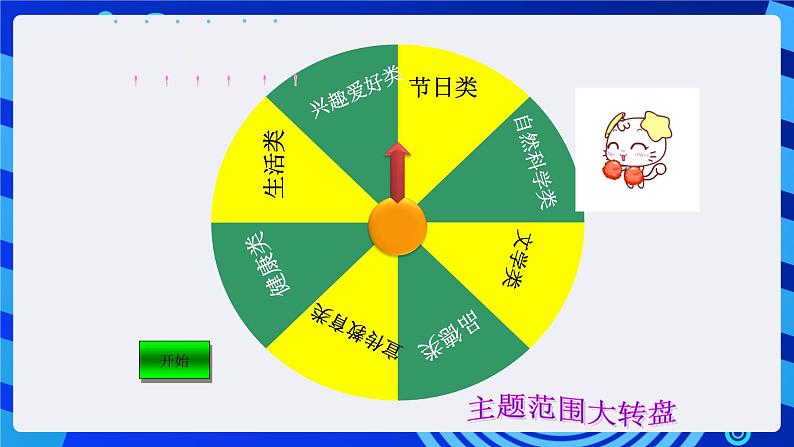 节日类
自然科学类
文学类
品德类
宣传教育类
健康类
生活类
兴趣爱好类

开始

主题范围大转盘